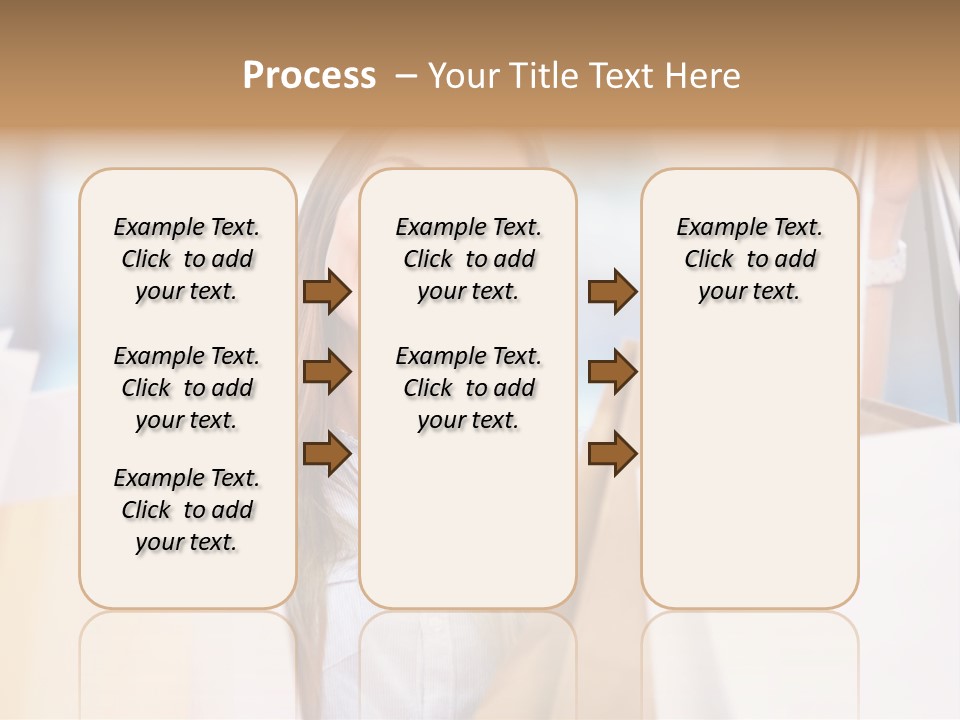 Process – Your Title Text Here

Example Text. Click to add your text.

Example Text. Click to add your text.

Example Text. Click to add your text.

Example Text. Click to add your text.

Example Text. Click to add your text.

Example Text. Click to add your text.